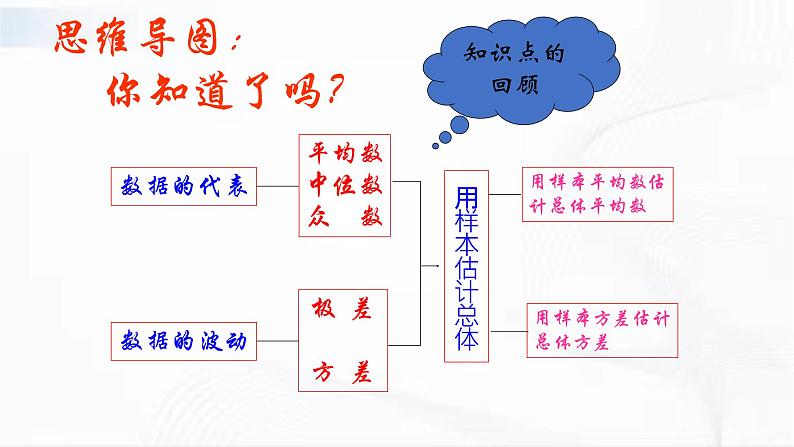 思维导图：
你知道了吗？

知识点的回顾

数据的代表

平均数
中位数
众 数

数据的波动

极 差

方 差

用样本估计总体

用样本平均数估计总体平均数

用样本方差估计总体方差